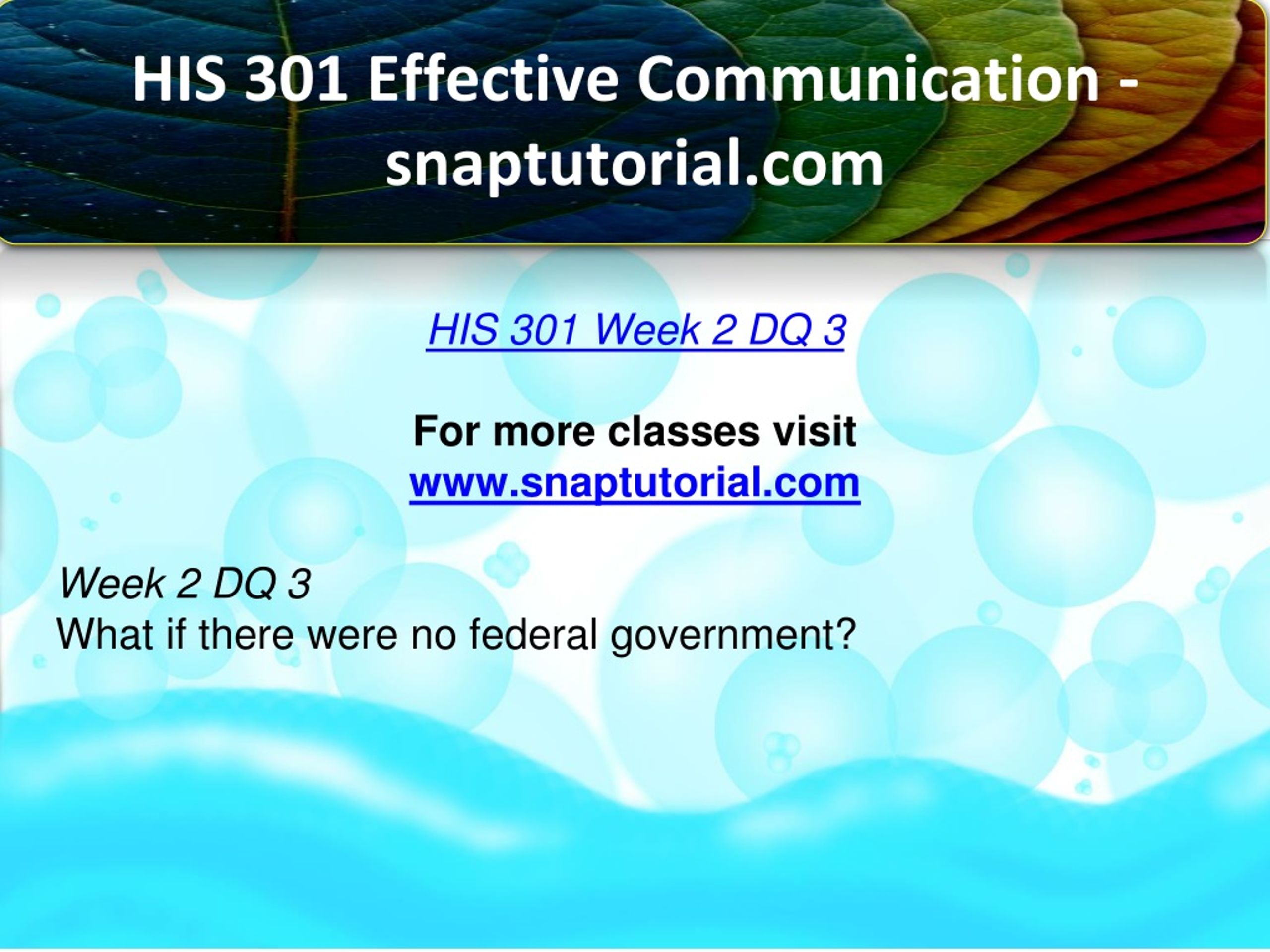 HIS 301 Effective Communication - snaptutorial.com

HIS 301 Week 2 DQ 3

For more classes visit
www.snaptutorial.com

Week 2 DQ 3
What if there were no federal government?